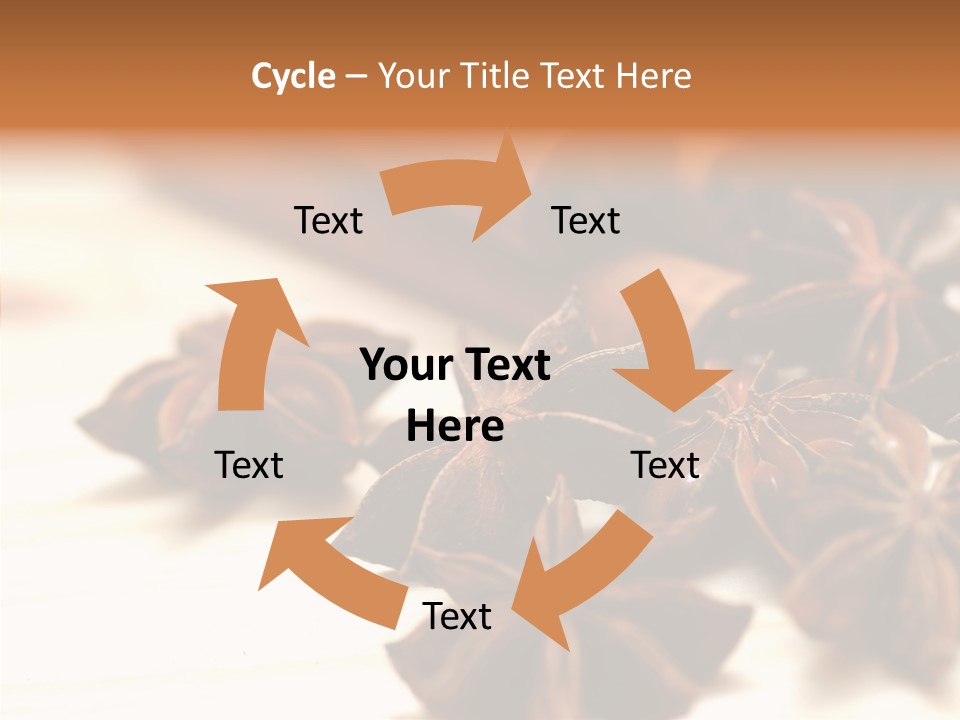 Cycle – Your Title Text Here

Text

Text

Your Text Here

Text

Text

Text